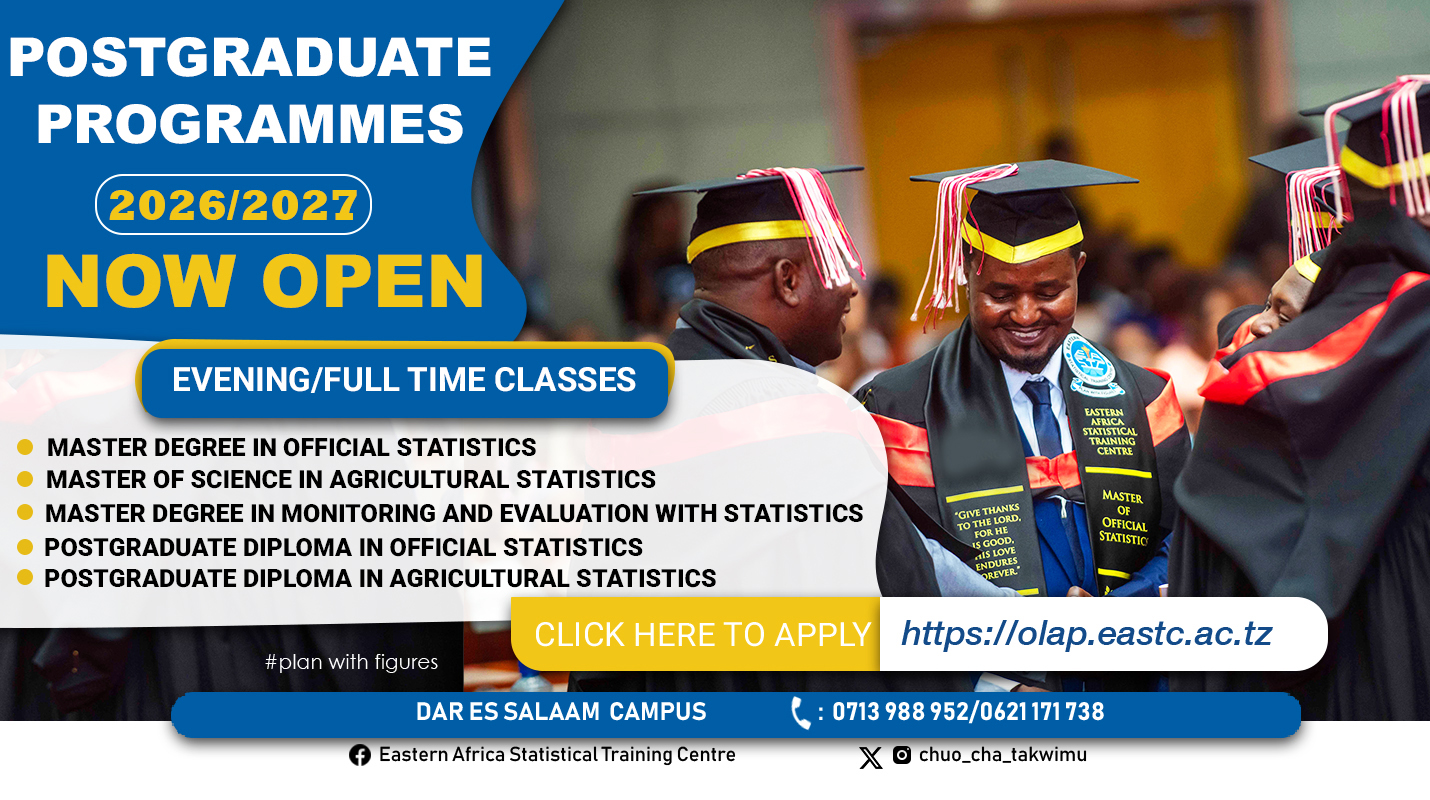 POSTGRADUATE PROGRAMMES

2026/2027

NOW OPEN

EVENING/FULL TIME CLASSES

MASTER DEGREE IN OFFICIAL STATISTICS
MASTER OF SCIENCE IN AGRICULTURAL STATISTICS
MASTER DEGREE IN MONITORING AND EVALUATION WITH STATISTICS
POSTGRADUATE DIPLOMA IN OFFICIAL STATISTICS
POSTGRADUATE DIPLOMA IN AGRICULTURAL STATISTICS

EASTERN AFRICA STATISTICAL TRAINING CENTRE

MASTER OF OFFICIAL STATISTICS

"GIVE THANKS TO THE LORD, FOR HE IS GOOD, HIS LOVE ENDURES FOREVER."

CLICK HERE TO APPLY https://olap.eastc.ac.tz

#plan with figures

DAR ES SALAAM CAMPUS : 0713 988 952/0621 171 738

Eastern Africa Statistical Training Centre

chuo_cha_takwimu